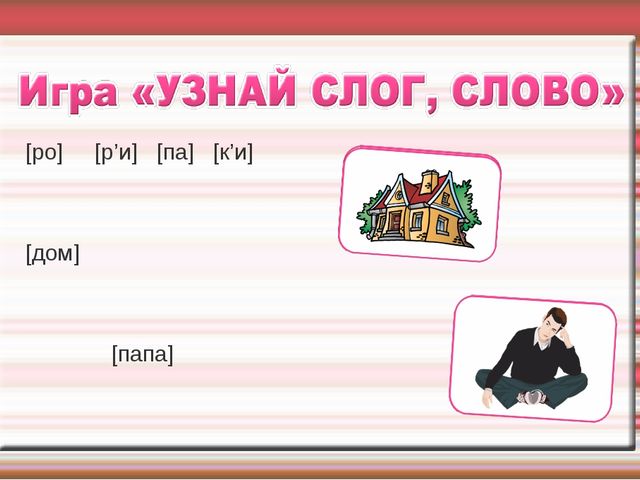 Игра «УЗНАЙ СЛОГ, СЛОВО»

[ро] [р’и] [па] [к’и]

[дом]

[папа]